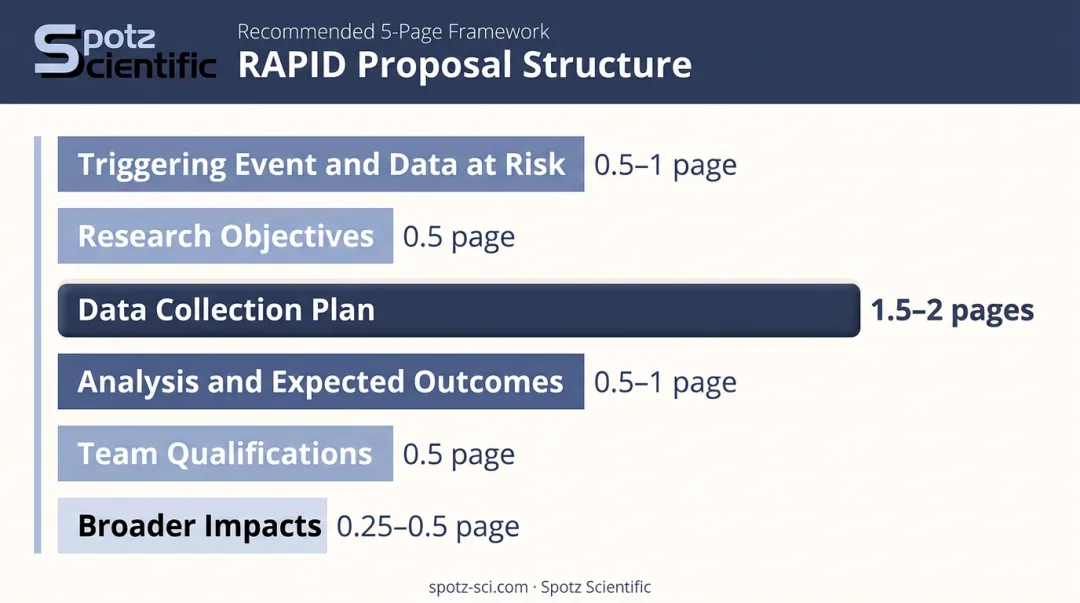 Spotz Scientific

Recommended 5-Page Framework

RAPID Proposal Structure

Triggering Event and Data at Risk 0.5–1 page

Research Objectives 0.5 page

Data Collection Plan 1.5–2 pages

Analysis and Expected Outcomes 0.5–1 page

Team Qualifications 0.5 page

Broader Impacts 0.25–0.5 page

spotz-sci.com · Spotz Scientific